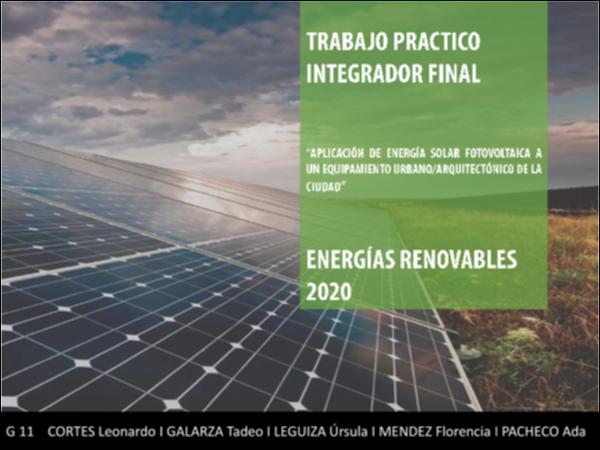 TRABAJO PRACTICO
INTEGRADOR FINAL

"APLICACIÓN DE ENERGÍA SOLAR FOTOVOLTAICA A UN EQUIPAMIENTO URBANO/ARQUITECTÓNICO DE LA CIUDAD"

ENERGÍAS RENOVABLES
2020

G 11 CORTES Leonardo I GALARZA Tadeo I LEGUIZA Úrsula I MENDEZ Florencia I PACHECO Ada